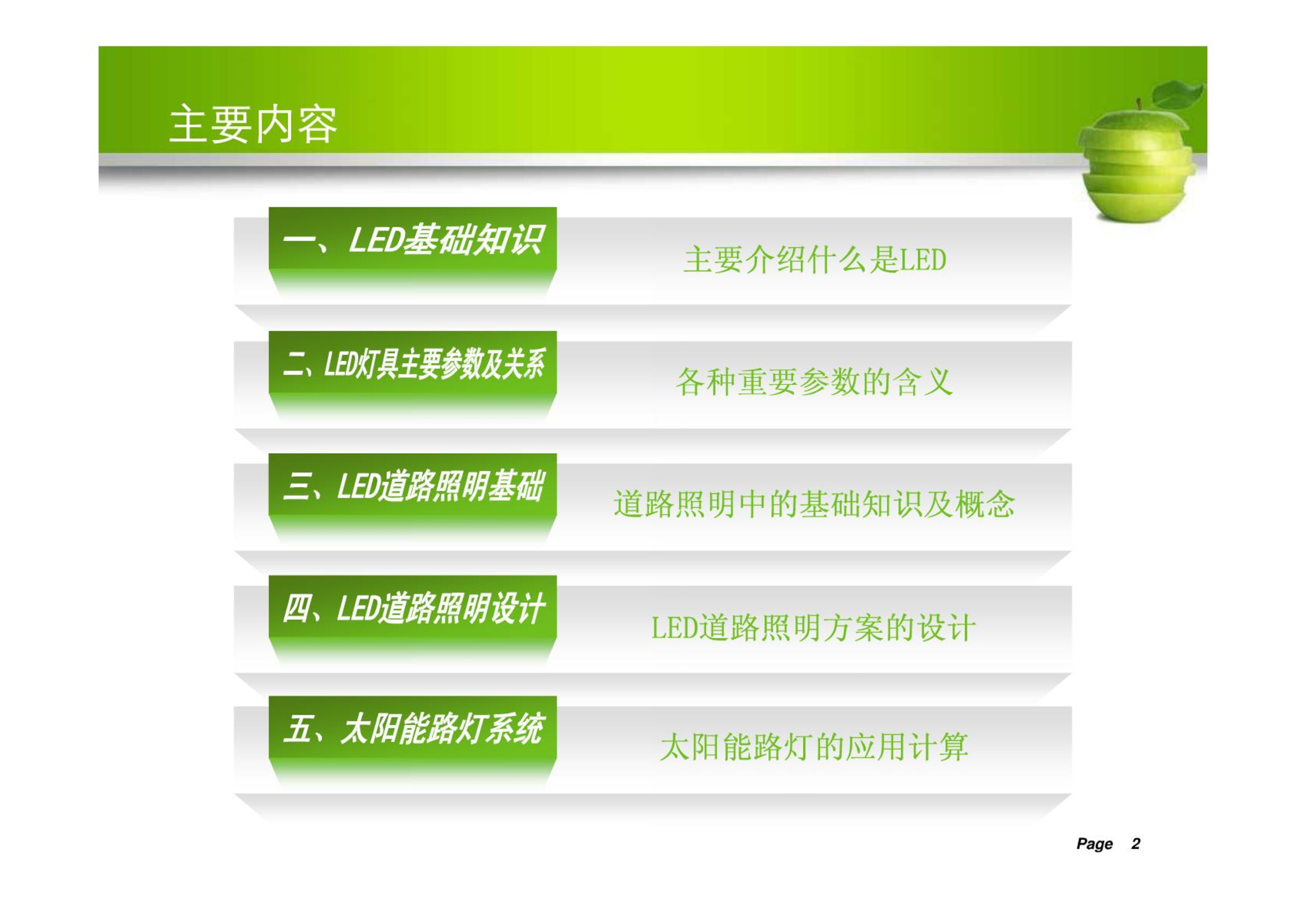 主要内容

一、LED基础知识

主要介绍什么是LED

二、LED灯具主要参数及关系

各种重要参数的含义

三、LED道路照明基础

道路照明中的基础知识及概念

四、LED道路照明设计

LED道路照明方案的设计

五、太阳能路灯系统

太阳能路灯的应用计算

Page 2